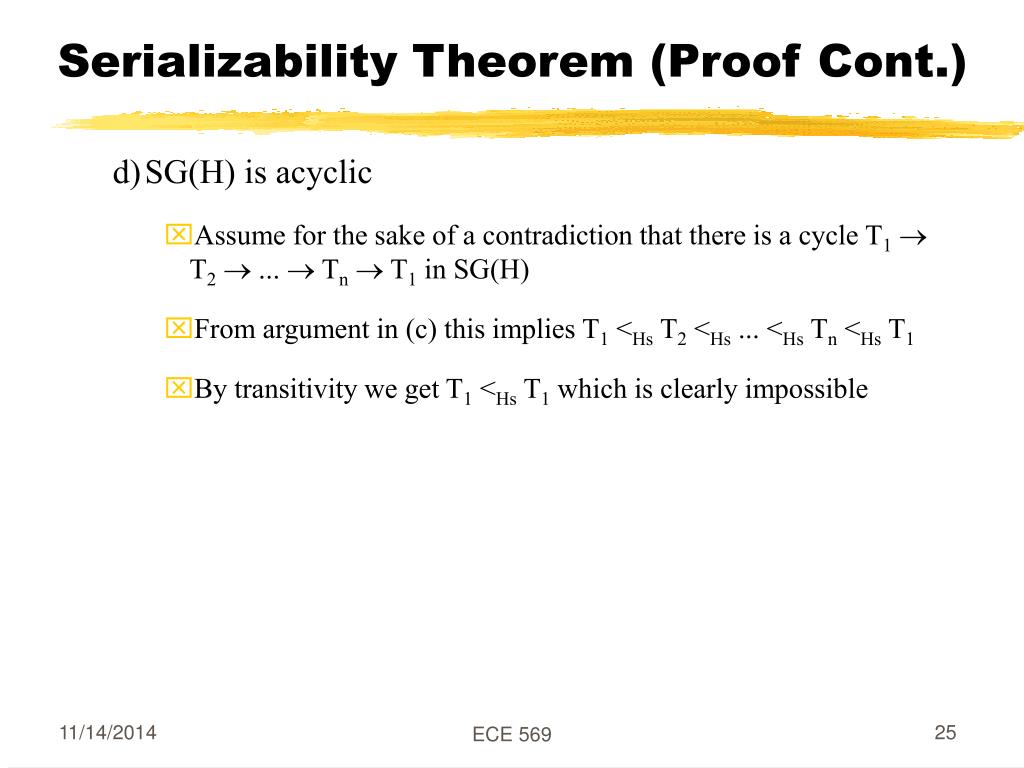 Serializability Theorem (Proof Cont.)

d) SG(H) is acyclic

Assume for the sake of a contradiction that there is a cycle $T_1 \rightarrow T_2 \rightarrow ... \rightarrow T_n \rightarrow T_1$ in SG(H)

From argument in (c) this implies $T_1 <_{Hs} T_2 <_{Hs} ... <_{Hs} T_n <_{Hs} T_1$

By transitivity we get $T_1 <_{Hs} T_1$ which is clearly impossible

11/14/2014

ECE 569

25